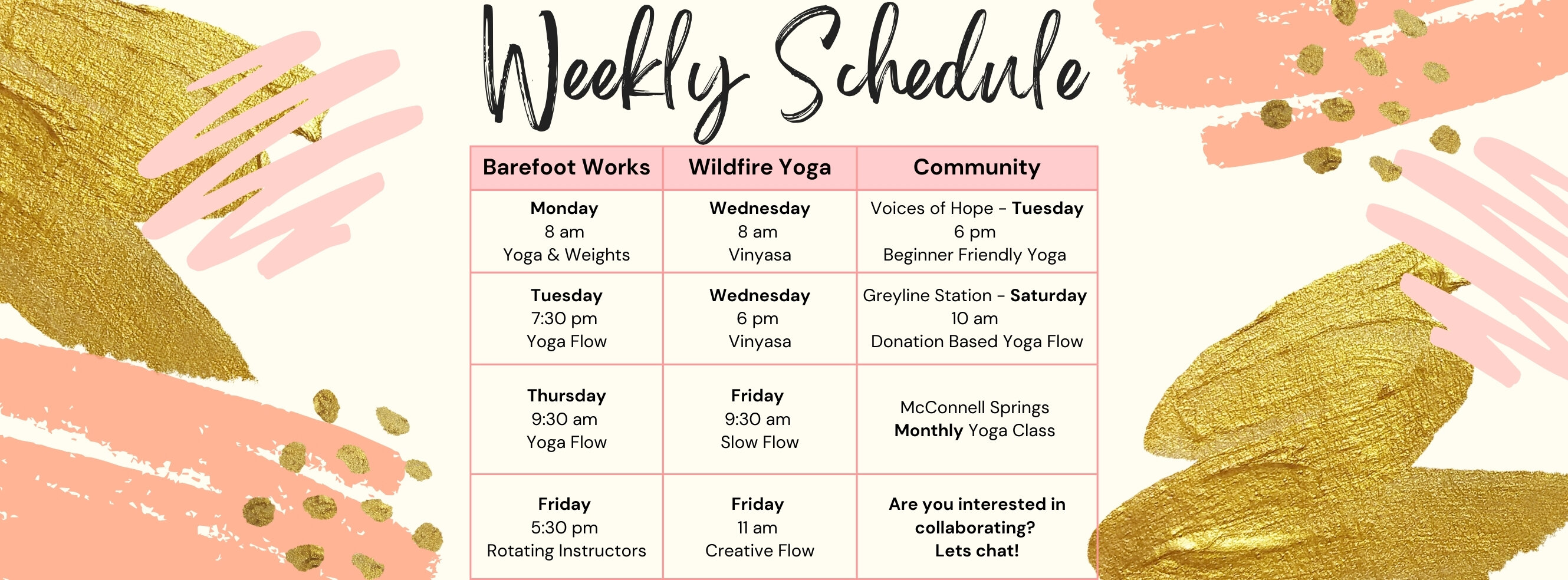 Weekly Schedule

| Barefoot Works | Wildfire Yoga | Community |
|---|---|---|
| Monday 8 am Yoga & Weights | Wednesday 8 am Vinyasa | Voices of Hope - Tuesday 6 pm Beginner Friendly Yoga |
| Tuesday 7:30 pm Yoga Flow | Wednesday 6 pm Vinyasa | Greyline Station - Saturday 10 am Donation Based Yoga Flow |
| Thursday 9:30 am Yoga Flow | Friday 9:30 am Slow Flow | McConnell Springs Monthly Yoga Class |
| Friday 5:30 pm Rotating Instructors | Friday 11 am Creative Flow | Are you interested in collaborating? Lets chat! |